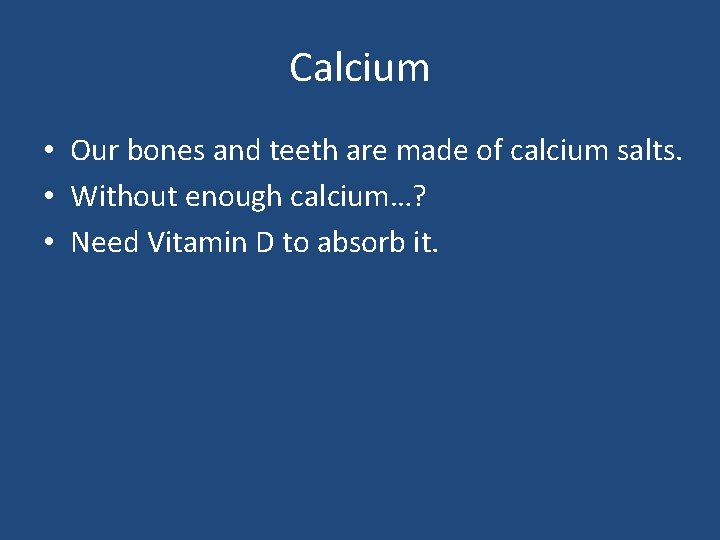 Calcium

• Our bones and teeth are made of calcium salts.
• Without enough calcium…?
• Need Vitamin D to absorb it.